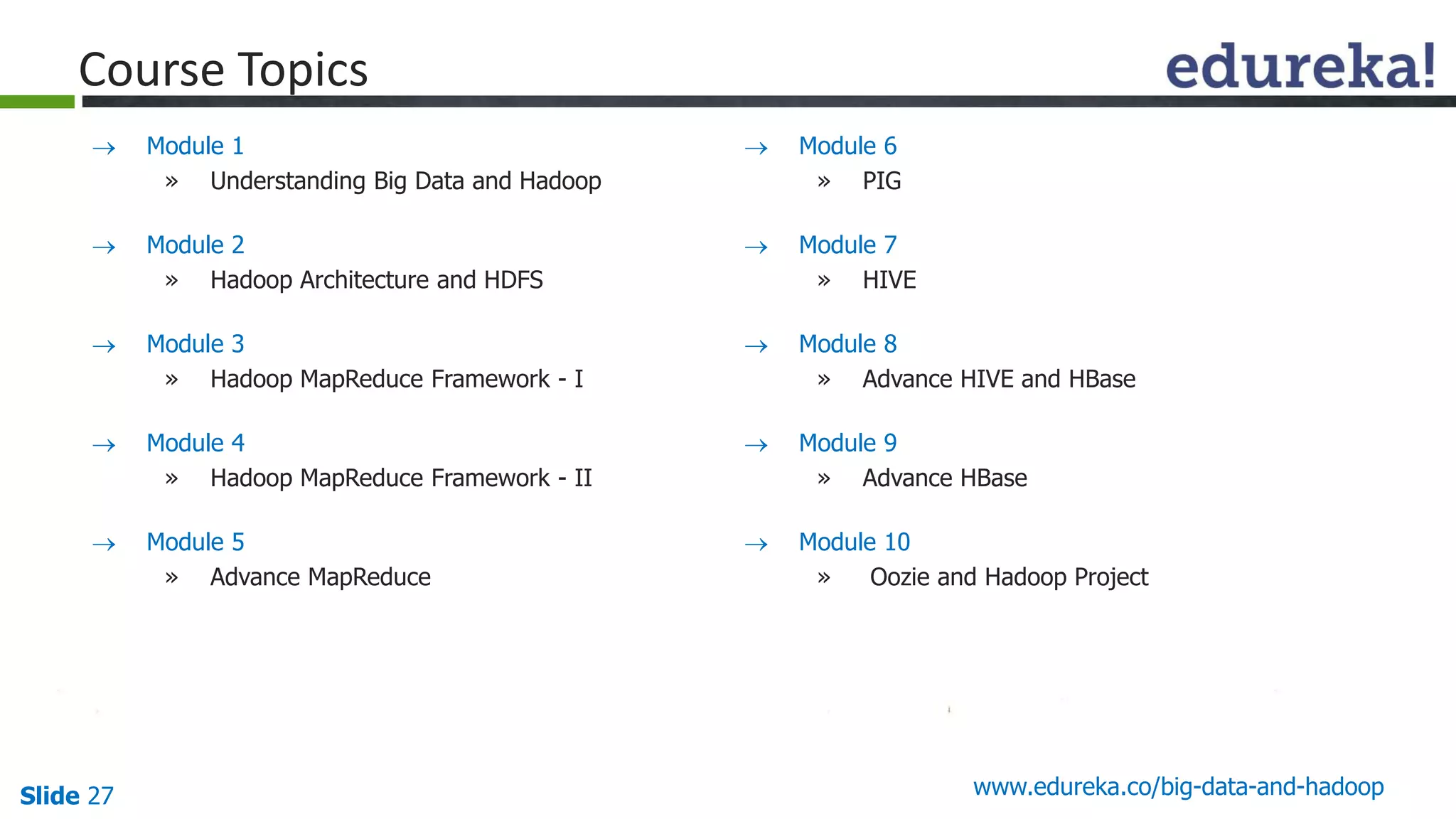 Course Topics

edureka!

→ Module 1
» Understanding Big Data and Hadoop

→ Module 2
» Hadoop Architecture and HDFS

→ Module 3
» Hadoop MapReduce Framework - I

→ Module 4
» Hadoop MapReduce Framework - II

→ Module 5
» Advance MapReduce

→ Module 6
» PIG

→ Module 7
» HIVE

→ Module 8
» Advance HIVE and HBase

→ Module 9
» Advance HBase

→ Module 10
» Oozie and Hadoop Project

Slide 27

www.edureka.co/big-data-and-hadoop